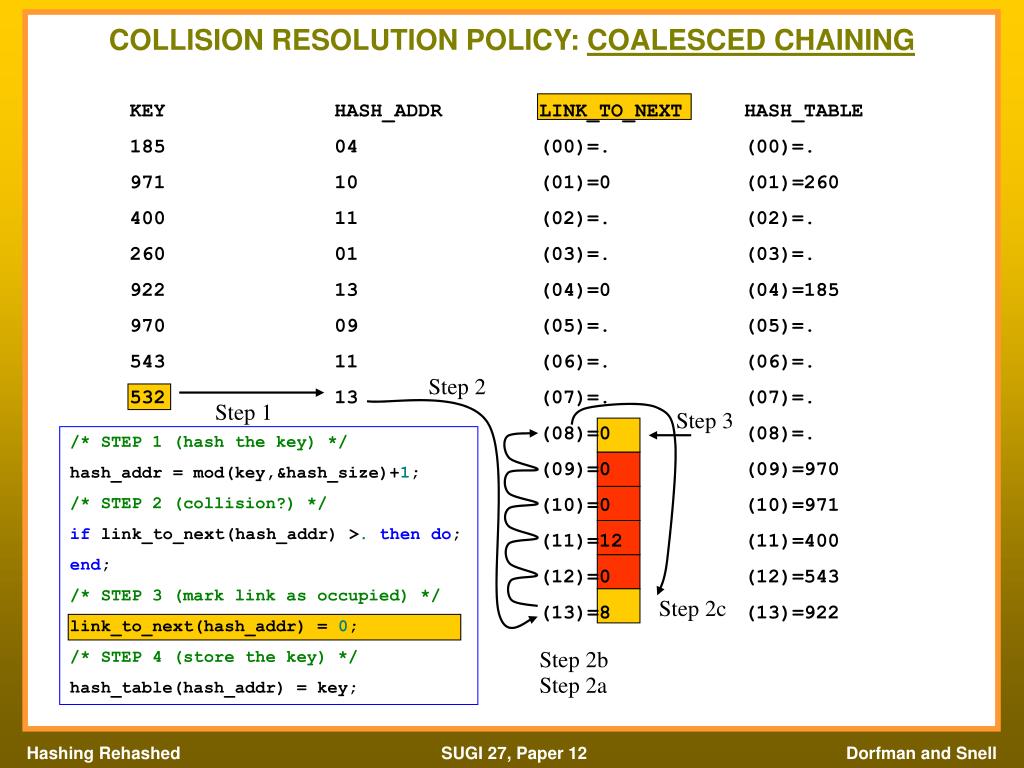 COLLISION RESOLUTION POLICY: COALESCED CHAINING

| KEY | HASH_ADDR | LINK_TO_NEXT | HASH_TABLE |
|---|---|---|---|
| 185 | 04 | (00)=. | (00)=. |
| 971 | 10 | (01)=0 | (01)=260 |
| 400 | 11 | (02)=. | (02)=. |
| 260 | 01 | (03)=. | (03)=. |
| 922 | 13 | (04)=0 | (04)=185 |
| 970 | 09 | (05)=. | (05)=. |
| 543 | 11 | (06)=. | (06)=. |
| 532 | 13 | (07)=. | (07)=. |
| | | (08)=0 | (08)=. |
| | | (09)=0 | (09)=970 |
| | | (10)=0 | (10)=971 |
| | | (11)=12 | (11)=400 |
| | | (12)=0 | (12)=543 |
| | | (13)=8 | (13)=922 |

Step 1

Step 2

Step 3

Step 2c

Step 2b
Step 2a

/* STEP 1 (hash the key) */
hash_addr = mod(key,&hash_size)+1;
/* STEP 2 (collision?) */
if link_to_next(hash_addr) >. then do;
end;
/* STEP 3 (mark link as occupied) */
link_to_next(hash_addr) = 0;
/* STEP 4 (store the key) */
hash_table(hash_addr) = key;

Hashing Rehashed
SUGI 27, Paper 12
Dorfman and Snell